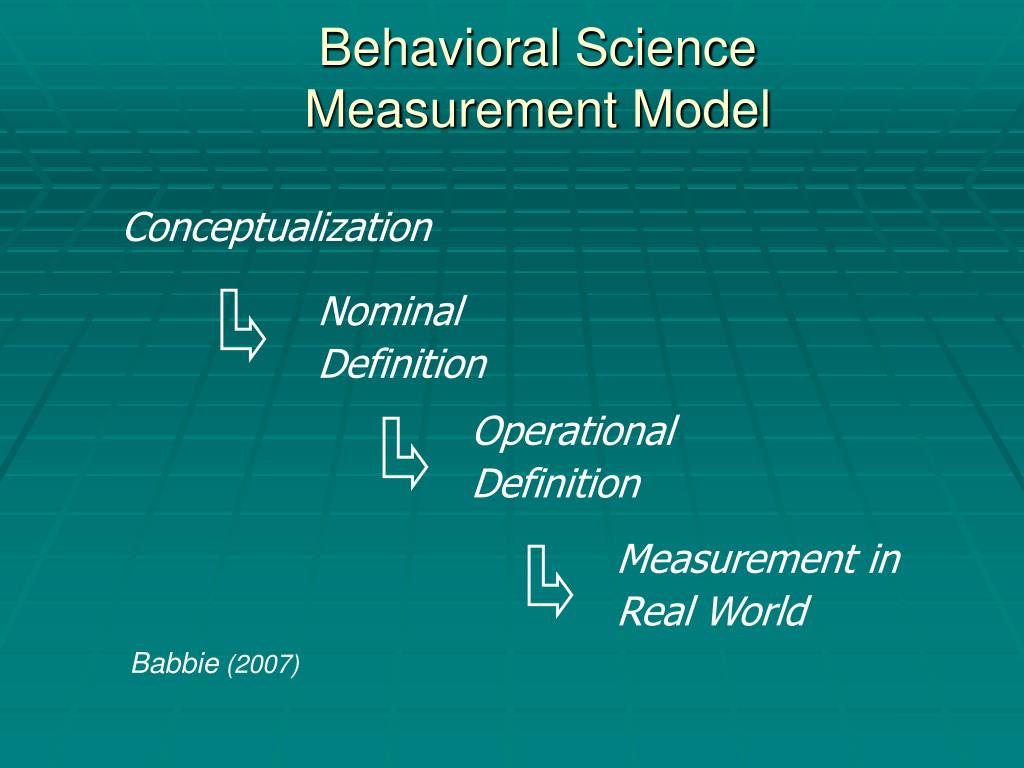 Behavioral Science
Measurement Model

Conceptualization

Nominal
Definition

Operational
Definition

Measurement in
Real World

Babbie (2007)